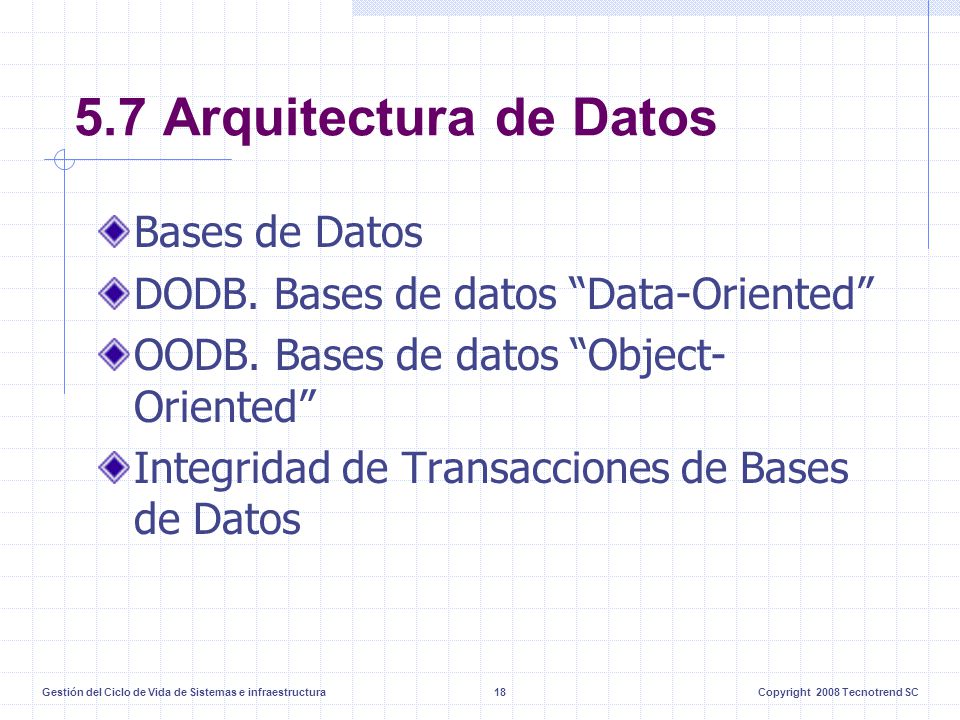 5.7 Arquitectura de Datos

Bases de Datos

DODB. Bases de datos “Data-Oriented”

OODB. Bases de datos “Object-Oriented”

Integridad de Transacciones de Bases de Datos

Gestión del Ciclo de Vida de Sistemas e infraestructura 18 Copyright 2008 Tecnotrend SC